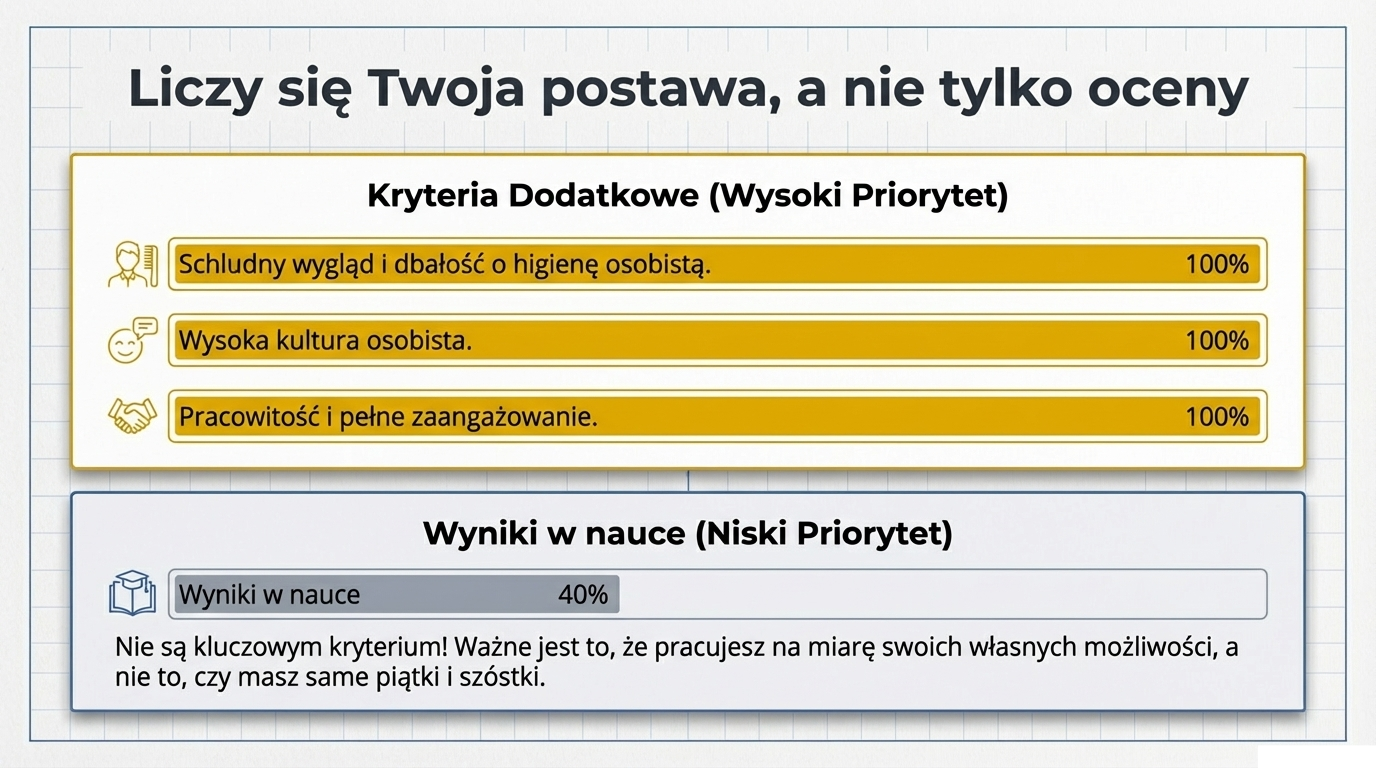 Liczy się Twoja postawa, a nie tylko oceny

Kryteria Dodatkowe (Wysoki Priorytet)

Schludny wygląd i dbałość o higienę osobistą. 100%

Wysoka kultura osobista. 100%

Pracowitość i pełne zaangażowanie. 100%

Wyniki w nauce (Niski Priorytet)

Wyniki w nauce 40%

Nie są kluczowym kryterium! Ważne jest to, że pracujesz na miarę swoich własnych możliwości, a nie to, czy masz same piątki i szóstki.